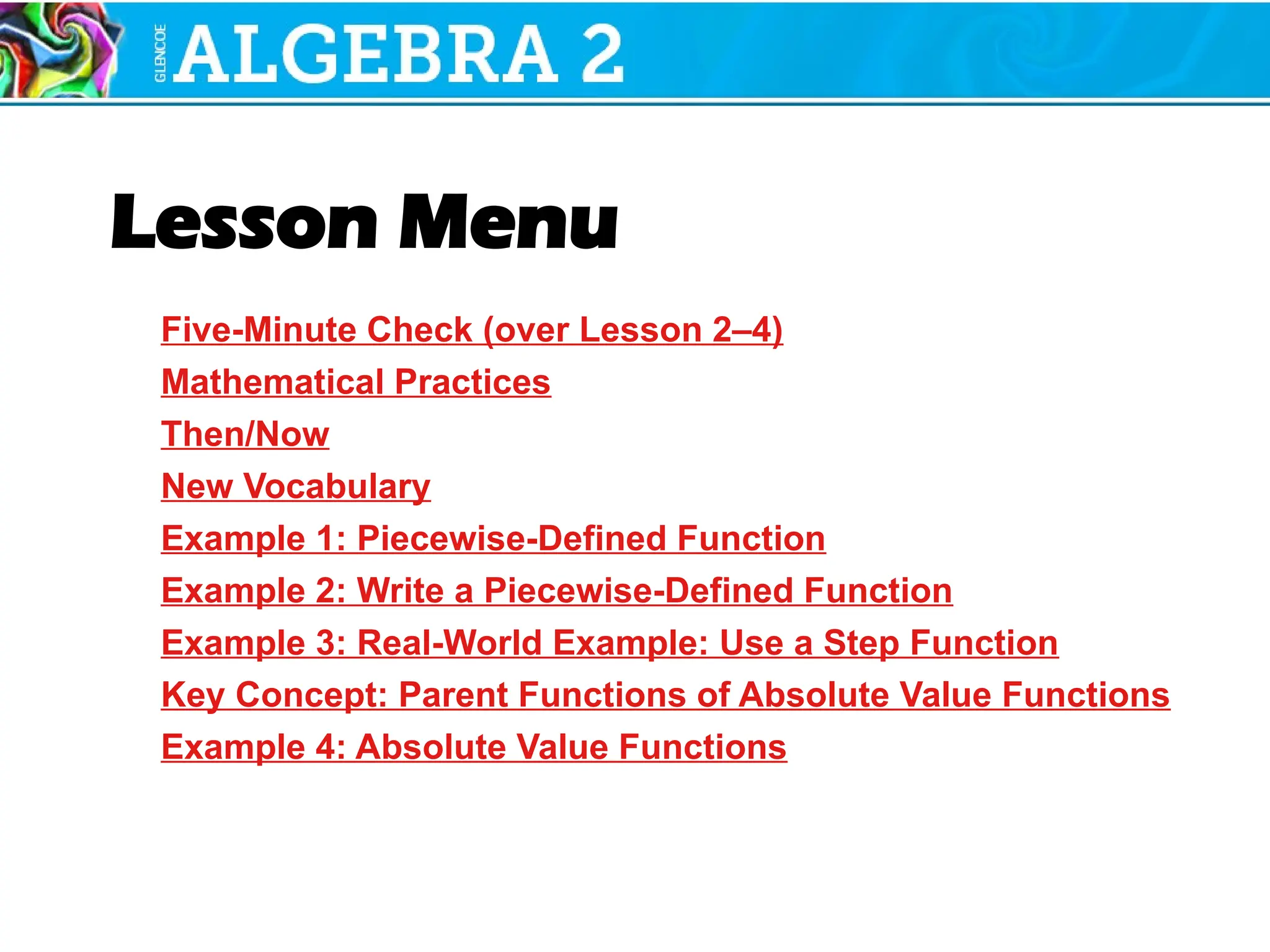 GLENCOE ALGEBRA 2

Lesson Menu

Five-Minute Check (over Lesson 2–4)

Mathematical Practices

Then/Now

New Vocabulary

Example 1: Piecewise-Defined Function

Example 2: Write a Piecewise-Defined Function

Example 3: Real-World Example: Use a Step Function

Key Concept: Parent Functions of Absolute Value Functions

Example 4: Absolute Value Functions